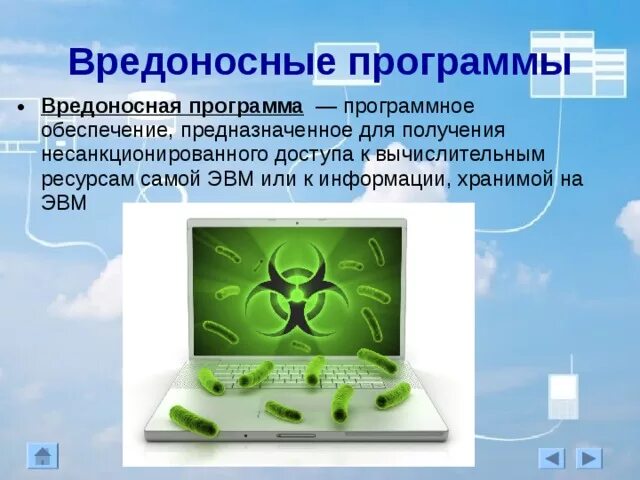 Вредоносные программы

• Вредоносная программа — программное обеспечение, предназначенное для получения несанкционированного доступа к вычислительным ресурсам самой ЭВМ или к информации, хранимой на ЭВМ